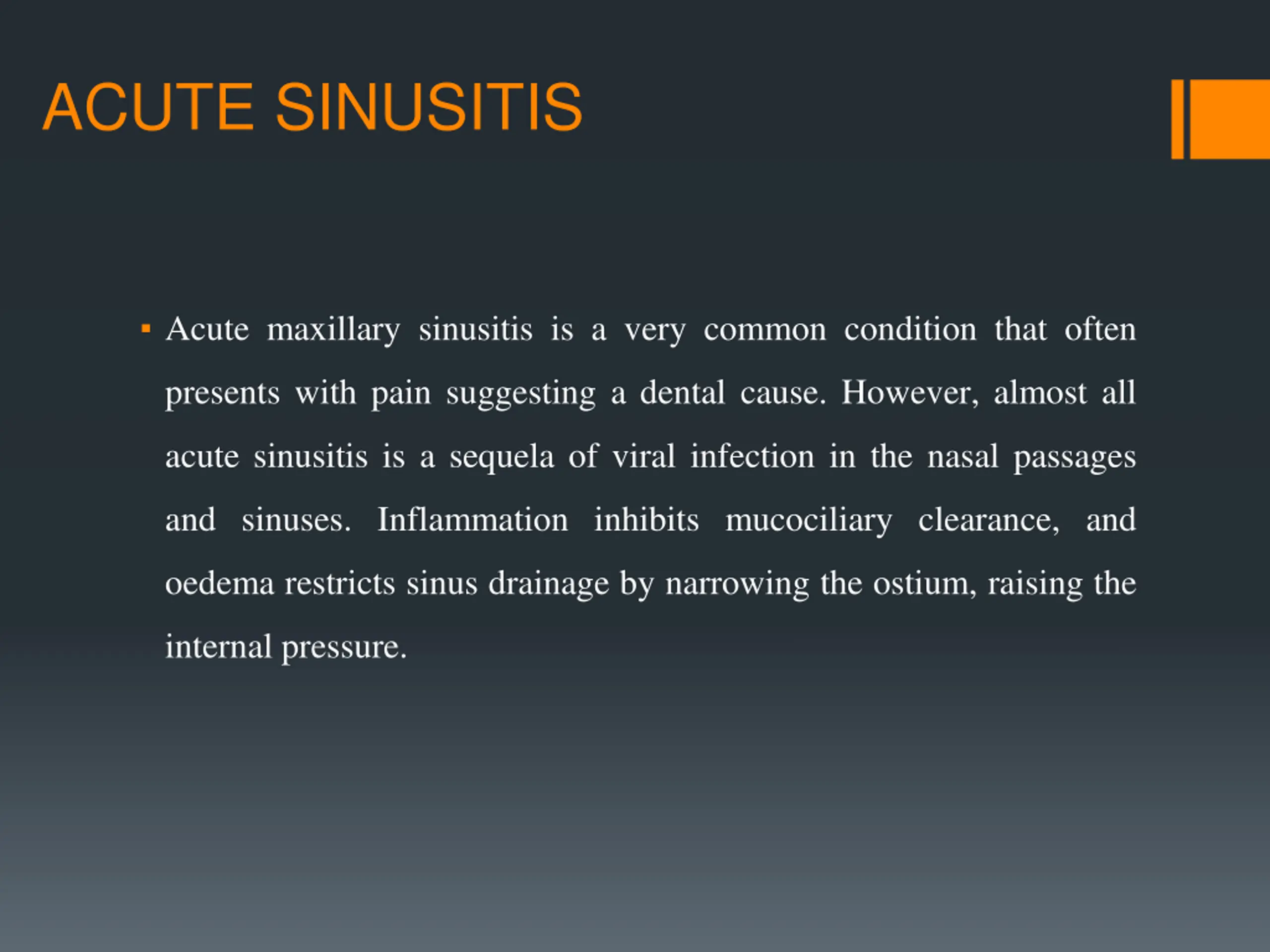 ACUTE SINUSITIS

▪ Acute maxillary sinusitis is a very common condition that often presents with pain suggesting a dental cause. However, almost all acute sinusitis is a sequela of viral infection in the nasal passages and sinuses. Inflammation inhibits mucociliary clearance, and oedema restricts sinus drainage by narrowing the ostium, raising the internal pressure.